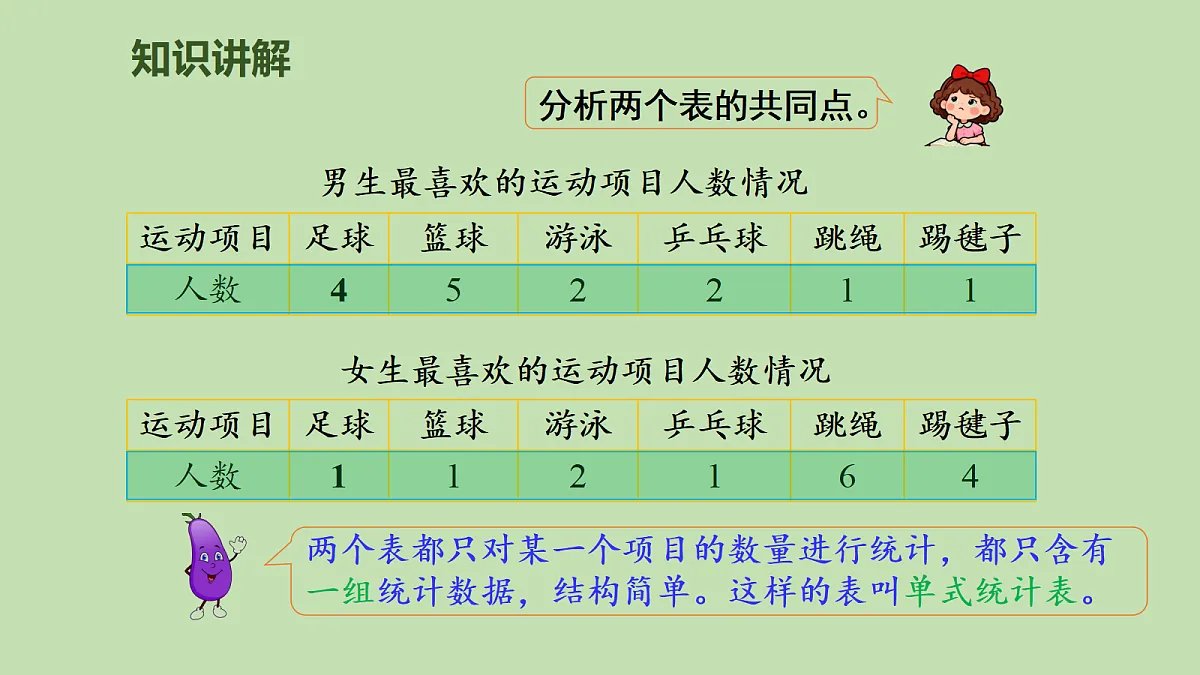 知识讲解

分析两个表的共同点。

男生最喜欢的运动项目人数情况

| 运动项目 | 足球 | 篮球 | 游泳 | 乒乓球 | 跳绳 | 踢毽子 |
|---|---|---|---|---|---|---|
| 人数 | 4 | 5 | 2 | 2 | 1 | 1 |

女生最喜欢的运动项目人数情况

| 运动项目 | 足球 | 篮球 | 游泳 | 乒乓球 | 跳绳 | 踢毽子 |
|---|---|---|---|---|---|---|
| 人数 | 1 | 1 | 2 | 1 | 6 | 4 |

两个表都只对某一个项目的数量进行统计，都只含有一组统计数据，结构简单。这样的表叫单式统计表。